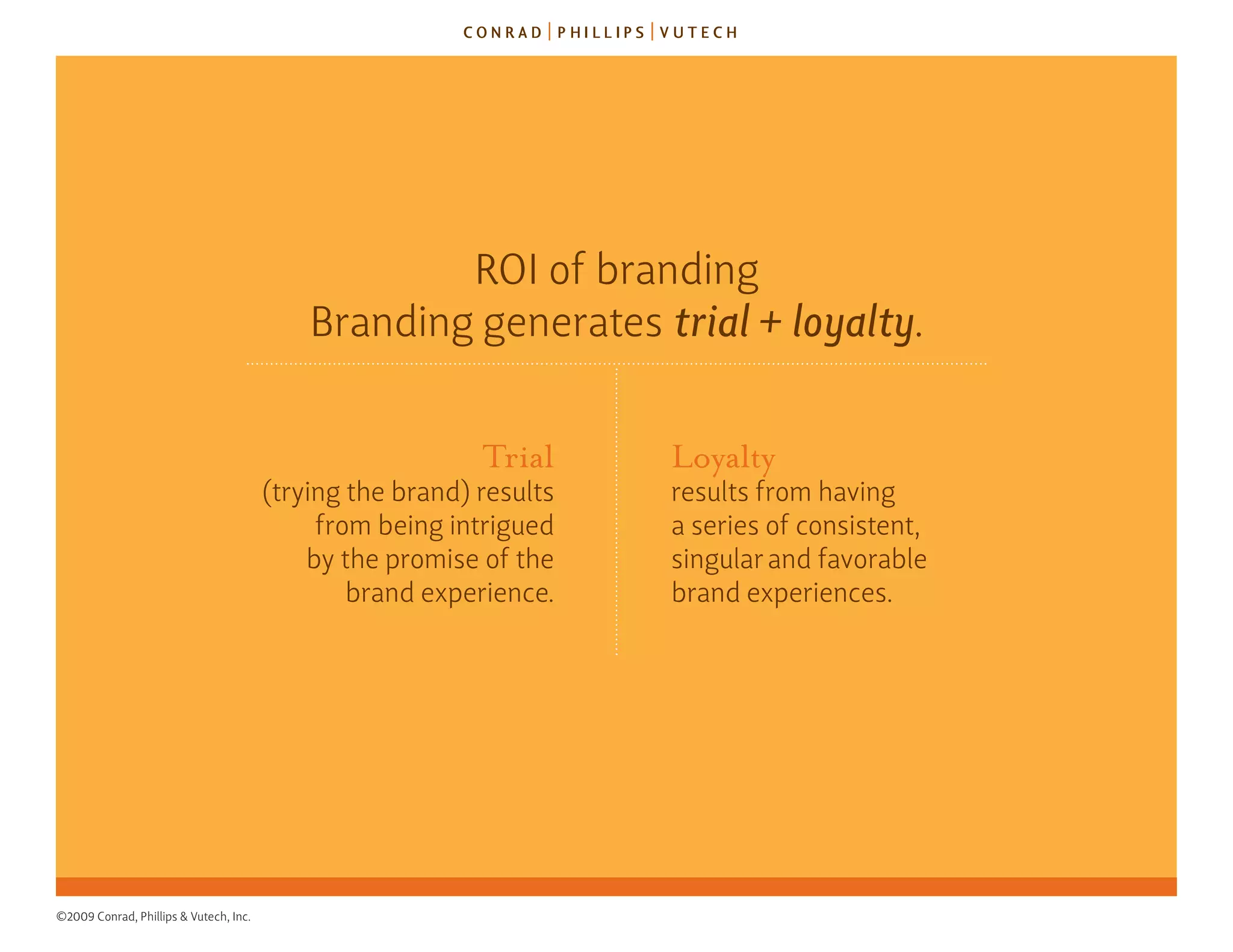 CONRAD | PHILLIPS | VUTECH

ROI of branding
Branding generates trial + loyalty.

Trial
(trying the brand) results from being intrigued by the promise of the brand experience.

Loyalty
results from having a series of consistent, singular and favorable brand experiences.

©2009 Conrad, Phillips & Vutech, Inc.